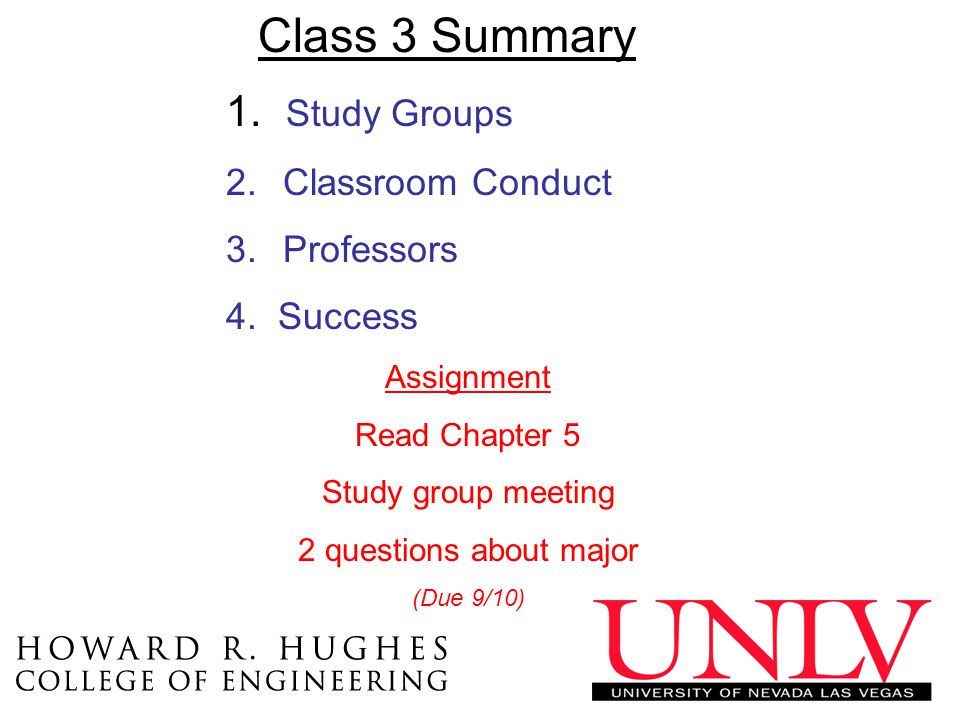 Class 3 Summary

1. Study Groups

2. Classroom Conduct

3. Professors

4. Success

Assignment

Read Chapter 5

Study group meeting

2 questions about major

(Due 9/10)

HOWARD R. HUGHES
COLLEGE OF ENGINEERING

UNLV
UNIVERSITY OF NEVADA LAS VEGAS